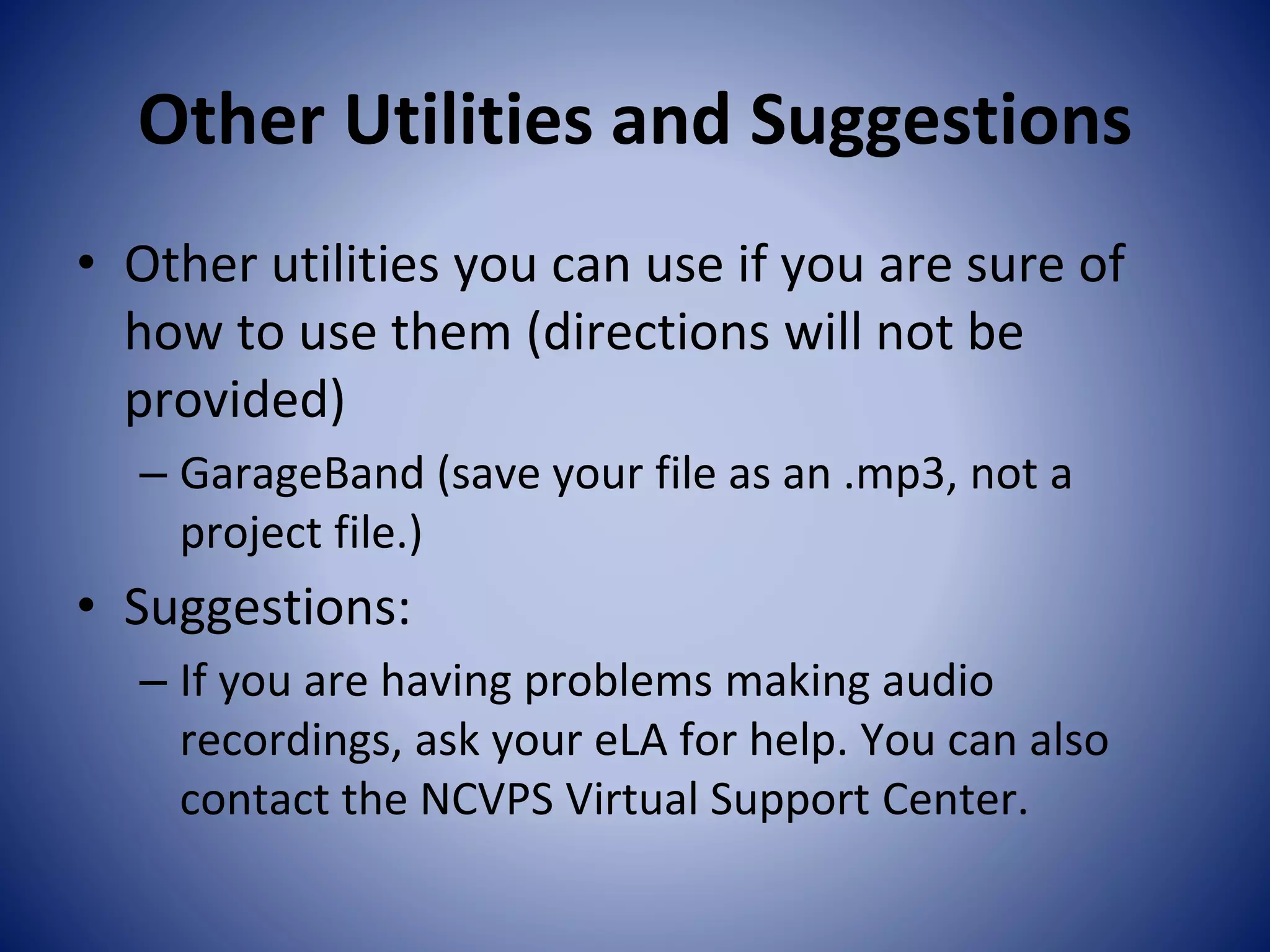 Other Utilities and Suggestions

• Other utilities you can use if you are sure of how to use them (directions will not be provided)

– GarageBand (save your file as an .mp3, not a project file.)

• Suggestions:

– If you are having problems making audio recordings, ask your eLA for help. You can also contact the NCVPS Virtual Support Center.